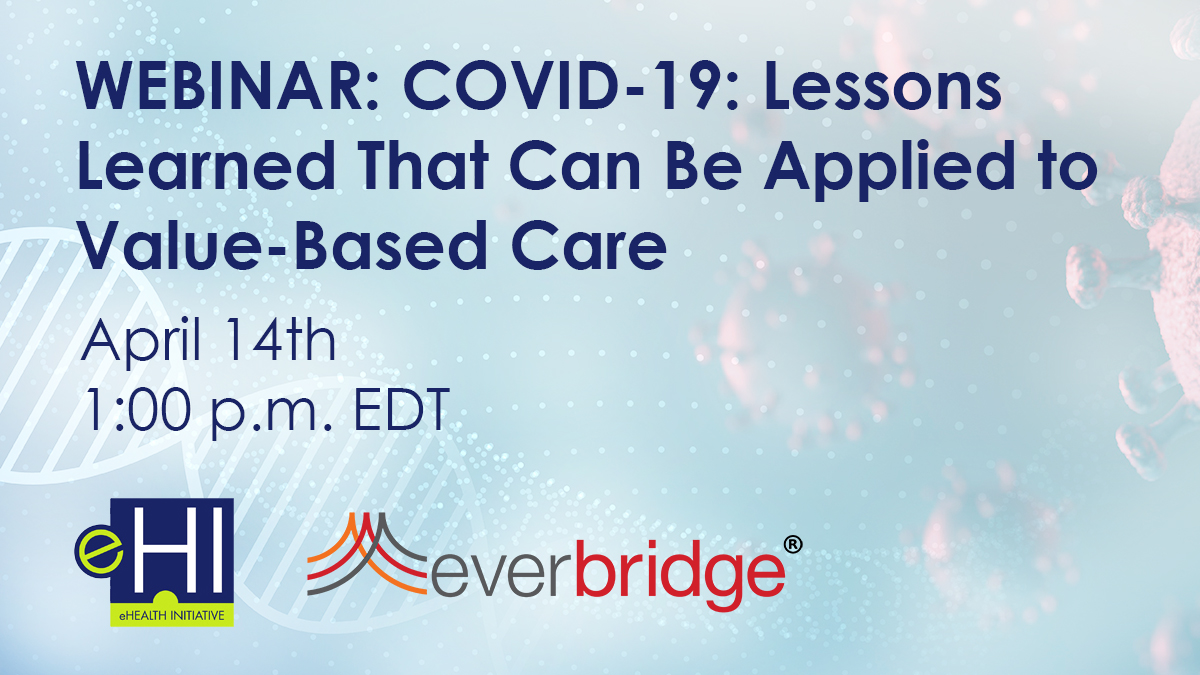 WEBINAR: COVID-19: Lessons Learned That Can Be Applied to Value-Based Care

April 14th
1:00 p.m. EDT

eHI
eHEALTH INITIATIVE

everbridge®